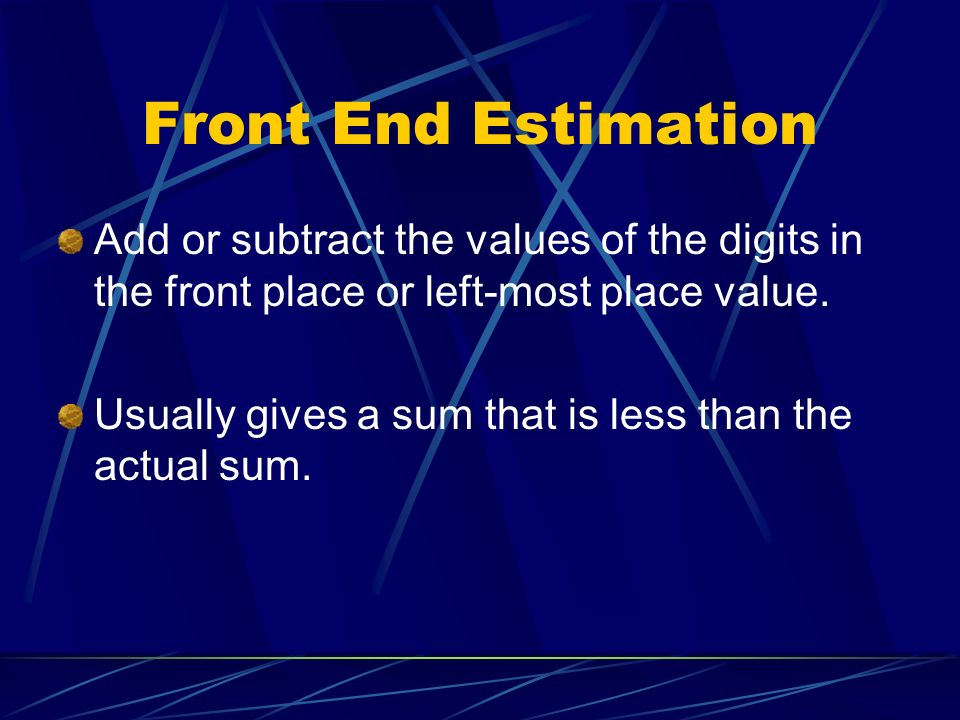 Front End Estimation

Add or subtract the values of the digits in the front place or left-most place value.

Usually gives a sum that is less than the actual sum.